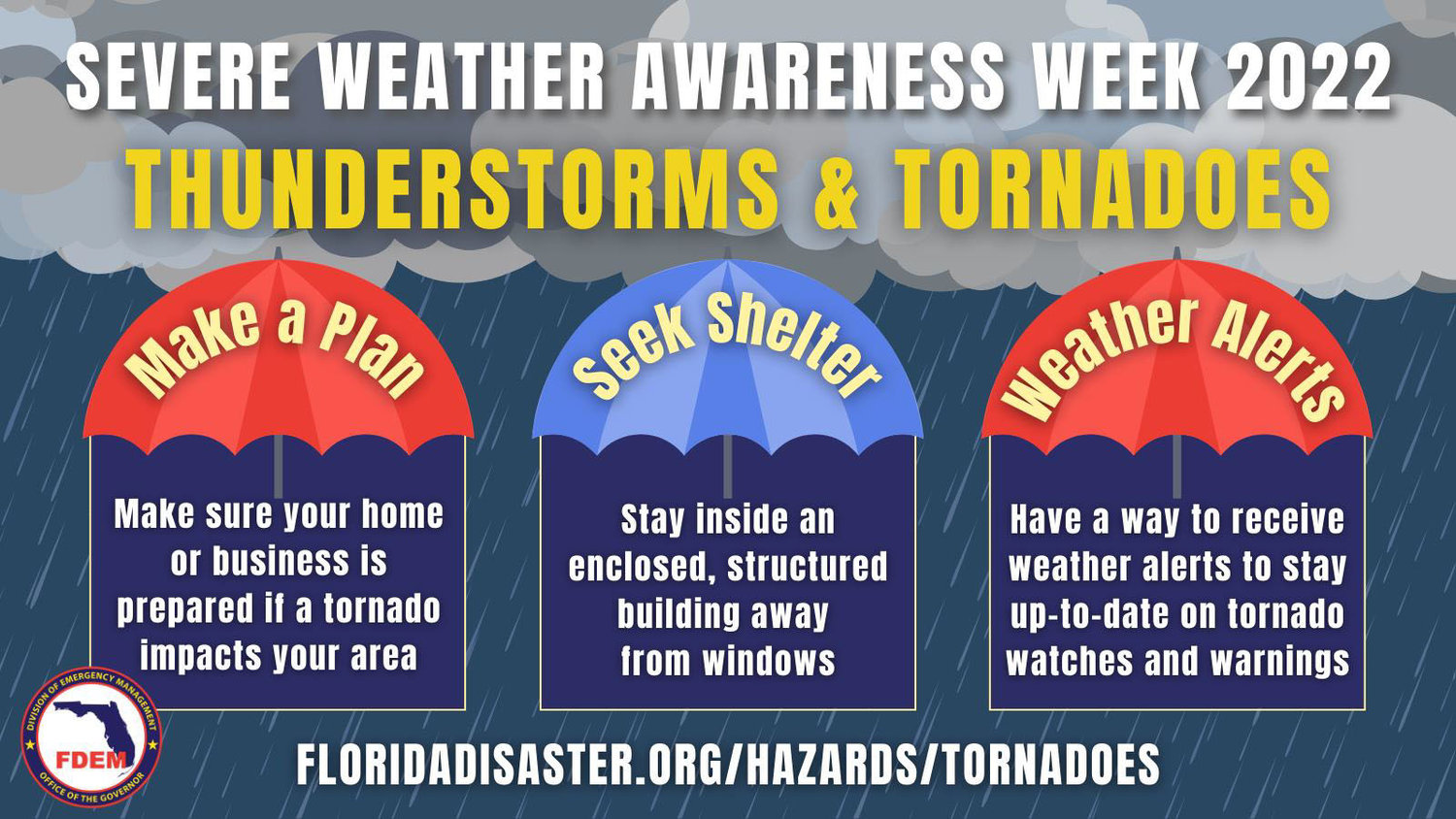 SEVERE WEATHER AWARENESS WEEK 2022
THUNDERSTORMS & TORNADOES

Make a Plan

Make sure your home or business is prepared if a tornado impacts your area

Seek Shelter

Stay inside an enclosed, structured building away from windows

Weather Alerts

Have a way to receive weather alerts to stay up-to-date on tornado watches and warnings

DIVISION OF EMERGENCY MANAGEMENT
FDEM
OFFICE OF THE GOVERNOR

FLORIDADISASTER.ORG/HAZARDS/TORNADOES